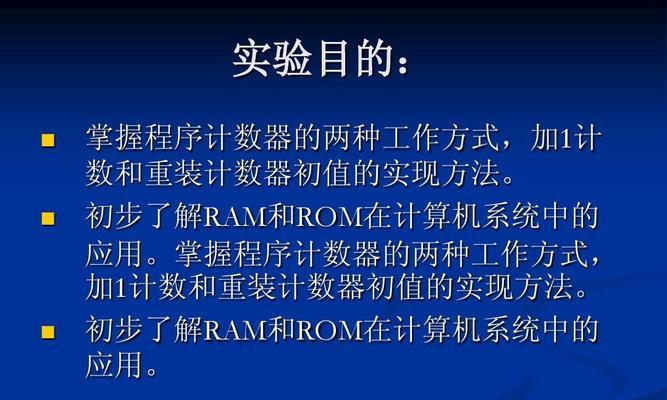 实验目的：

- 掌握程序计数器的两种工作方式，加1计数和重装计数器初值的实现方法。
- 初步了解RAM和ROM在计算机系统中的应用。掌握程序计数器的两种工作方式，加1计数和重装计数器初值的实现方法。
- 初步了解RAM和ROM在计算机系统中的应用。